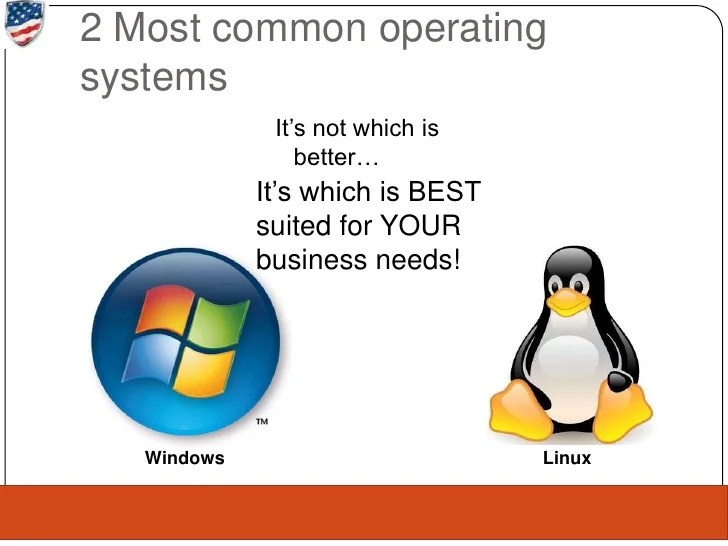 2 Most common operating systems

It's not which is better…

It's which is BEST suited for YOUR business needs!

TM

Windows

Linux